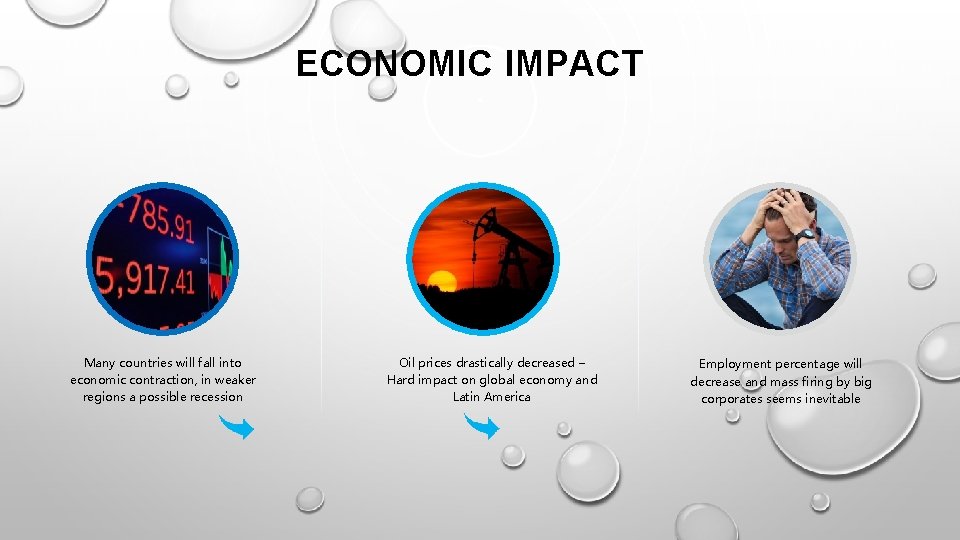 ECONOMIC IMPACT

-785.91
5,917.41

Many countries will fall into economic contraction, in weaker regions a possible recession

Oil prices drastically decreased – Hard impact on global economy and Latin America

Employment percentage will decrease and mass firing by big corporates seems inevitable